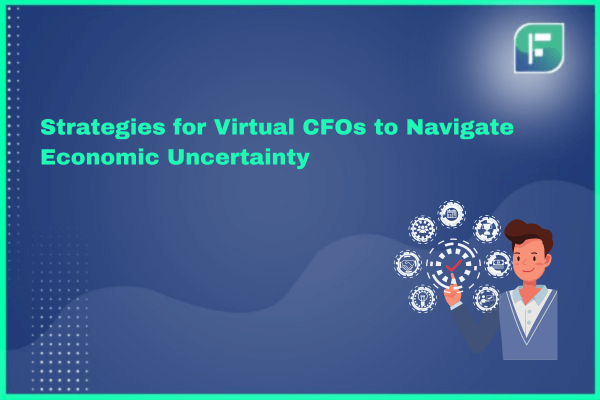 F

Strategies for Virtual CFOs to Navigate Economic Uncertainty